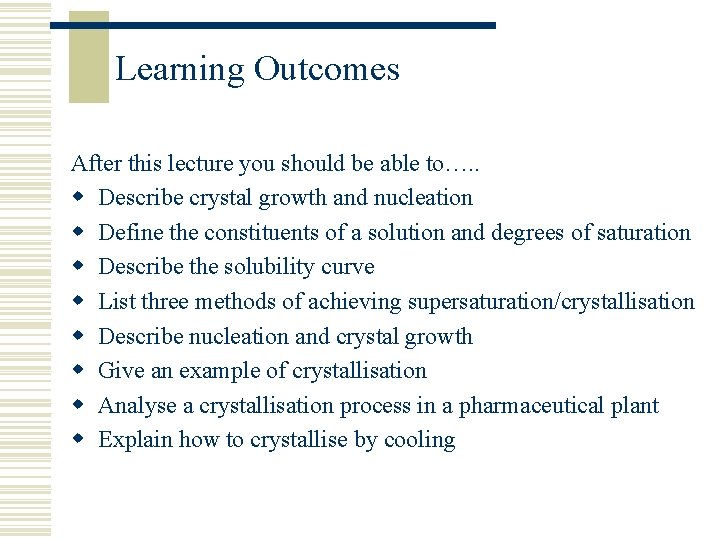 Learning Outcomes

After this lecture you should be able to…..

- Describe crystal growth and nucleation
- Define the constituents of a solution and degrees of saturation
- Describe the solubility curve
- List three methods of achieving supersaturation/crystallisation
- Describe nucleation and crystal growth
- Give an example of crystallisation
- Analyse a crystallisation process in a pharmaceutical plant
- Explain how to crystallise by cooling